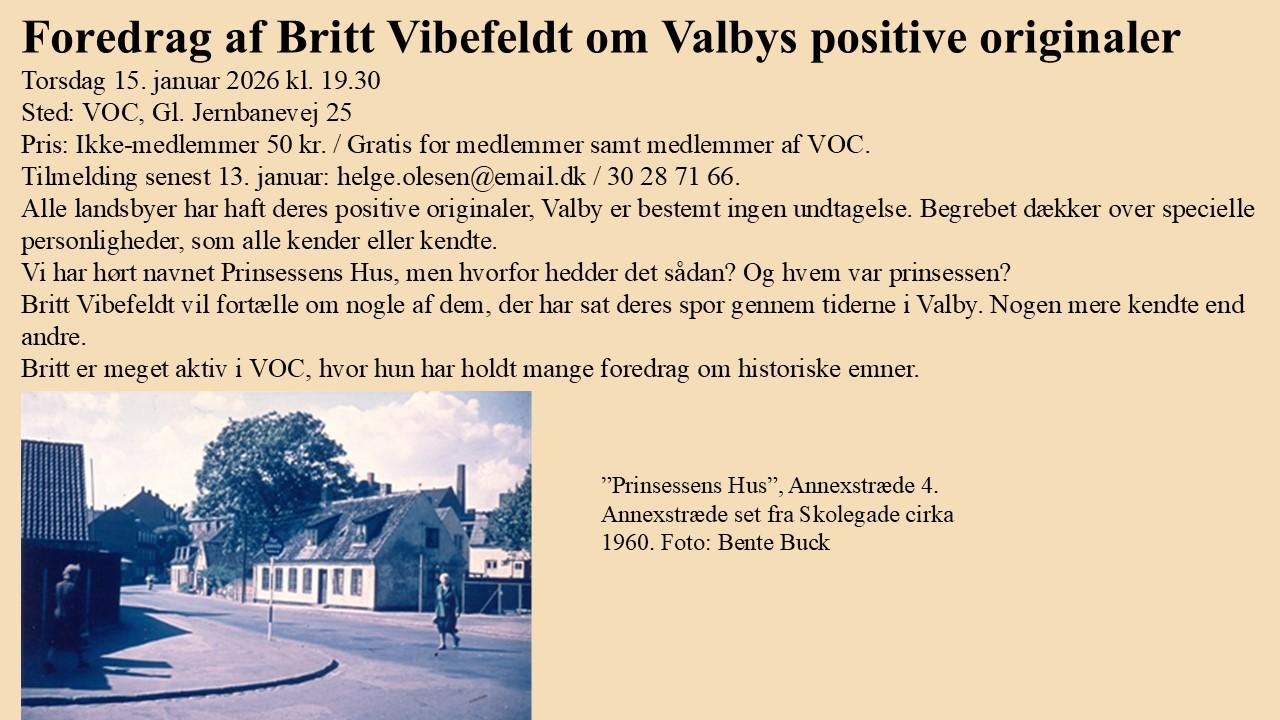 Foredrag af Britt Vibefeldt om Valbys positive originaler
Torsdag 15. januar 2026 kl. 19.30
Sted: VOC, Gl. Jernbanevej 25
Pris: Ikke-medlemmer 50 kr. / Gratis for medlemmer samt medlemmer af VOC.
Tilmelding senest 13. januar: helge.olesen@email.dk / 30 28 71 66.
Alle landsbyer har haft deres positive originaler, Valby er bestemt ingen undtagelse. Begrebet dækker over specielle personligheder, som alle kender eller kendte.
Vi har hørt navnet Prinsessens Hus, men hvorfor hedder det sådan? Og hvem var prinsessen?
Britt Vibefeldt vil fortælle om nogle af dem, der har sat deres spor gennem tiderne i Valby. Nogen mere kendte end andre.
Britt er meget aktiv i VOC, hvor hun har holdt mange foredrag om historiske emner.

”Prinsessens Hus”, Annexstræde 4.
Annexstræde set fra Skolegade cirka 1960. Foto: Bente Buck